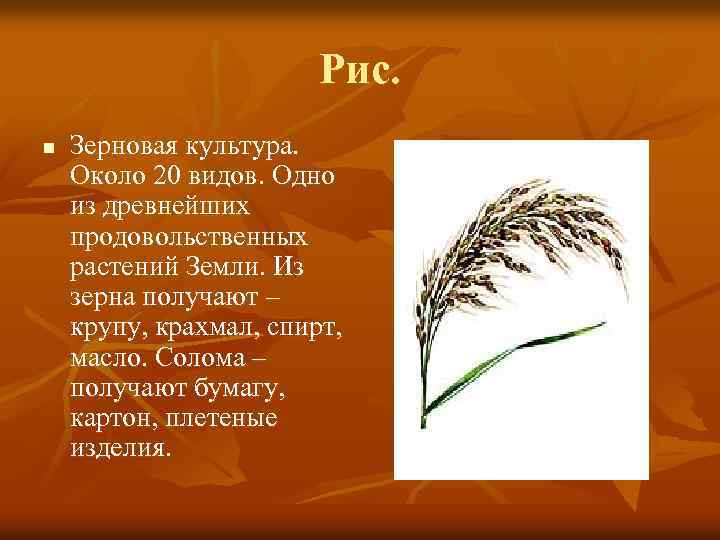 Рис.

Зерновая культура. Около 20 видов. Одно из древнейших продовольственных растений Земли. Из зерна получают – крупу, крахмал, спирт, масло. Солома – получают бумагу, картон, плетеные изделия.